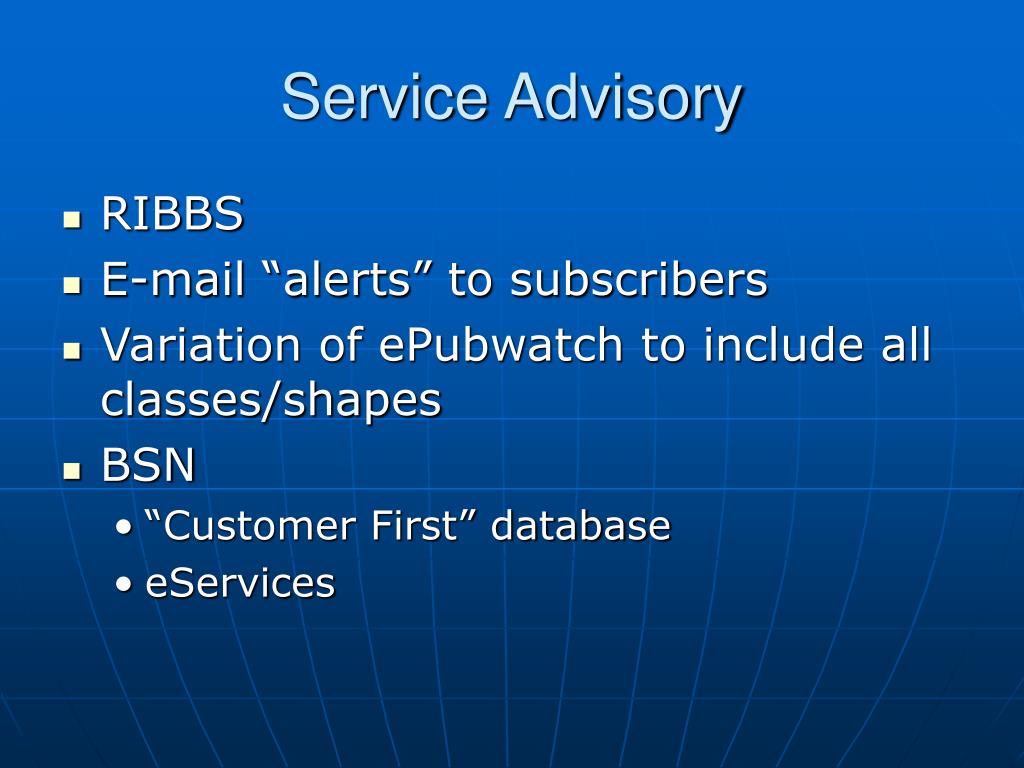 Service Advisory

- RIBBS
- E-mail “alerts” to subscribers
- Variation of ePubwatch to include all classes/shapes
- BSN
  - “Customer First” database
  - eServices